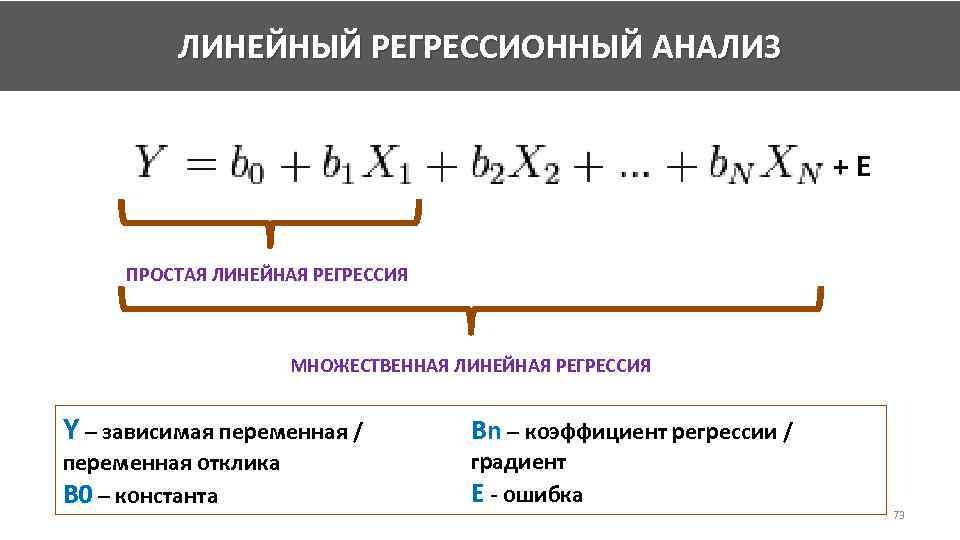 ЛИНЕЙНЫЙ РЕГРЕССИОННЫЙ АНАЛИЗ

$Y = b_0 + b_1 X_1 + b_2 X_2 + ... + b_N X_N$ + E

ПРОСТАЯ ЛИНЕЙНАЯ РЕГРЕССИЯ

МНОЖЕСТВЕННАЯ ЛИНЕЙНАЯ РЕГРЕССИЯ

Y – зависимая переменная / переменная отклика
B0 – константа

Bn – коэффициент регрессии / градиент
E - ошибка

73